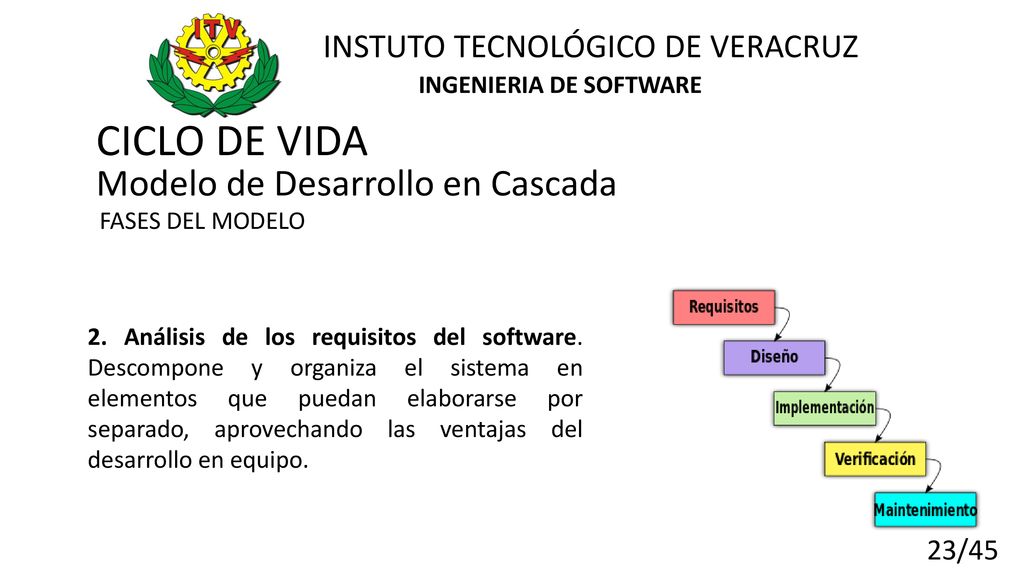 ITV

INSTUTO TECNOLÓGICO DE VERACRUZ

INGENIERIA DE SOFTWARE

CICLO DE VIDA

Modelo de Desarrollo en Cascada

FASES DEL MODELO

2. Análisis de los requisitos del software. Descompone y organiza el sistema en elementos que puedan elaborarse por separado, aprovechando las ventajas del desarrollo en equipo.

Requisitos

Diseño

Implementación

Verificación

Maintenimiento

23/45